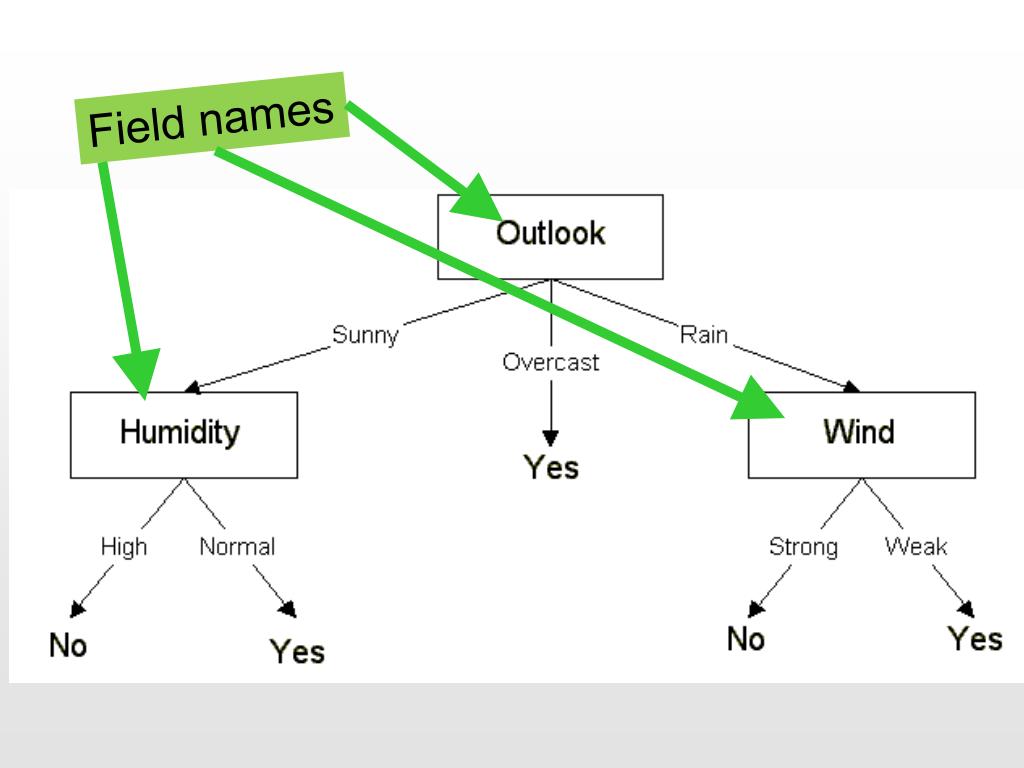 Field names

Outlook

Sunny

Overcast

Rain

Humidity

Yes

Wind

High

Normal

Strong

Weak

No

Yes

No

Yes